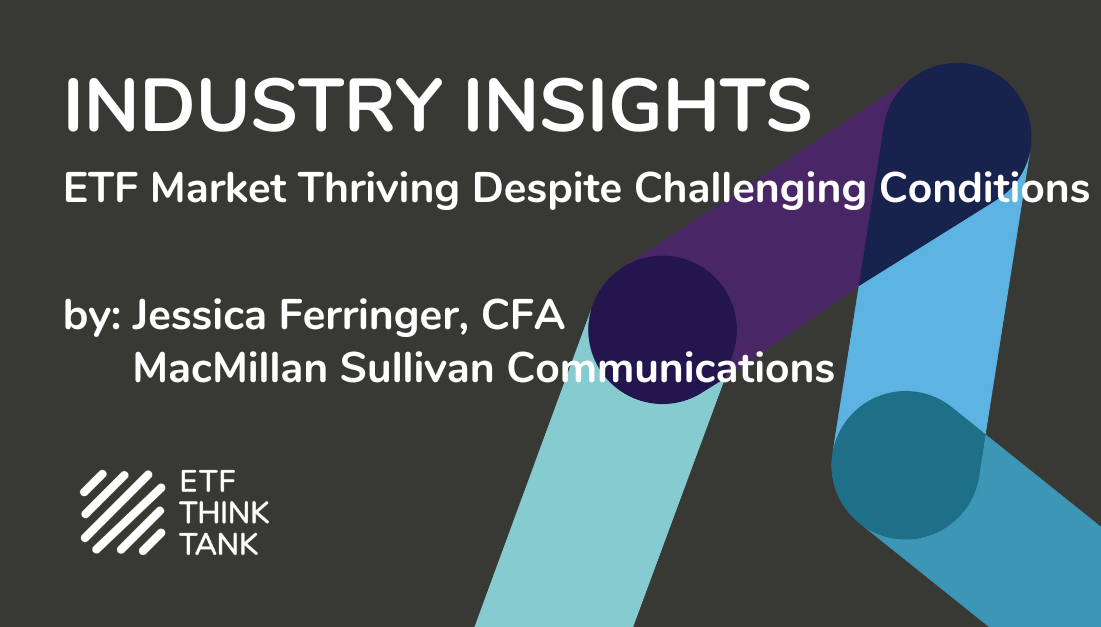 INDUSTRY INSIGHTS

ETF Market Thriving Despite Challenging Conditions

by: Jessica Ferringer, CFA
MacMillan Sullivan Communications

ETF
THINK
TANK